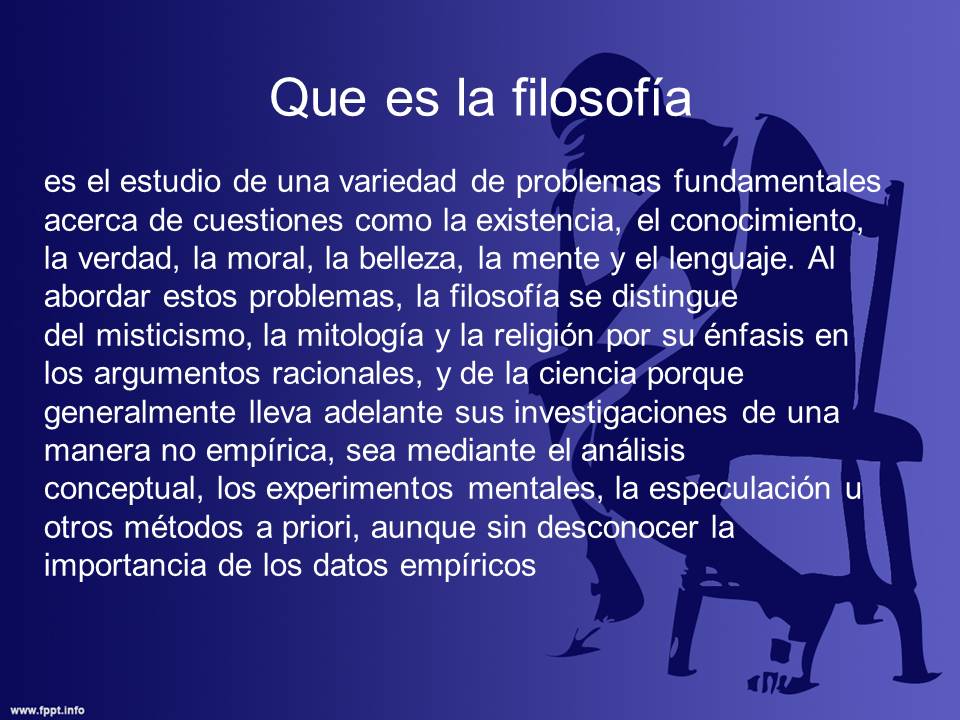 Que es la filosofía

es el estudio de una variedad de problemas fundamentales acerca de cuestiones como la existencia, el conocimiento, la verdad, la moral, la belleza, la mente y el lenguaje. Al abordar estos problemas, la filosofía se distingue del misticismo, la mitología y la religión por su énfasis en los argumentos racionales, y de la ciencia porque generalmente lleva adelante sus investigaciones de una manera no empírica, sea mediante el análisis conceptual, los experimentos mentales, la especulación u otros métodos a priori, aunque sin desconocer la importancia de los datos empíricos

www.fppt.info